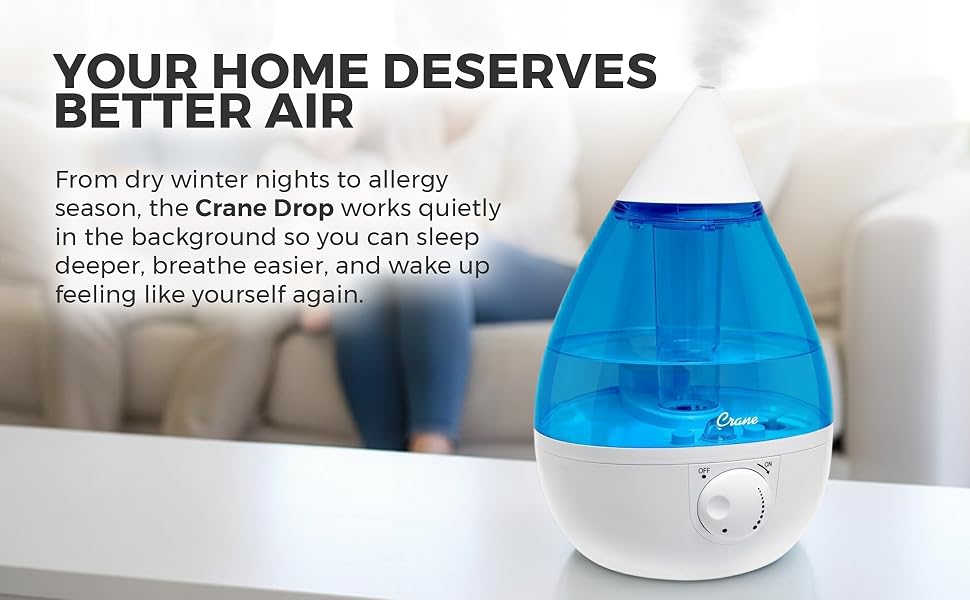 YOUR HOME DESERVES BETTER AIR

From dry winter nights to allergy season, the Crane Drop works quietly in the background so you can sleep deeper, breathe easier, and wake up feeling like yourself again.

Crane

OFF

ON